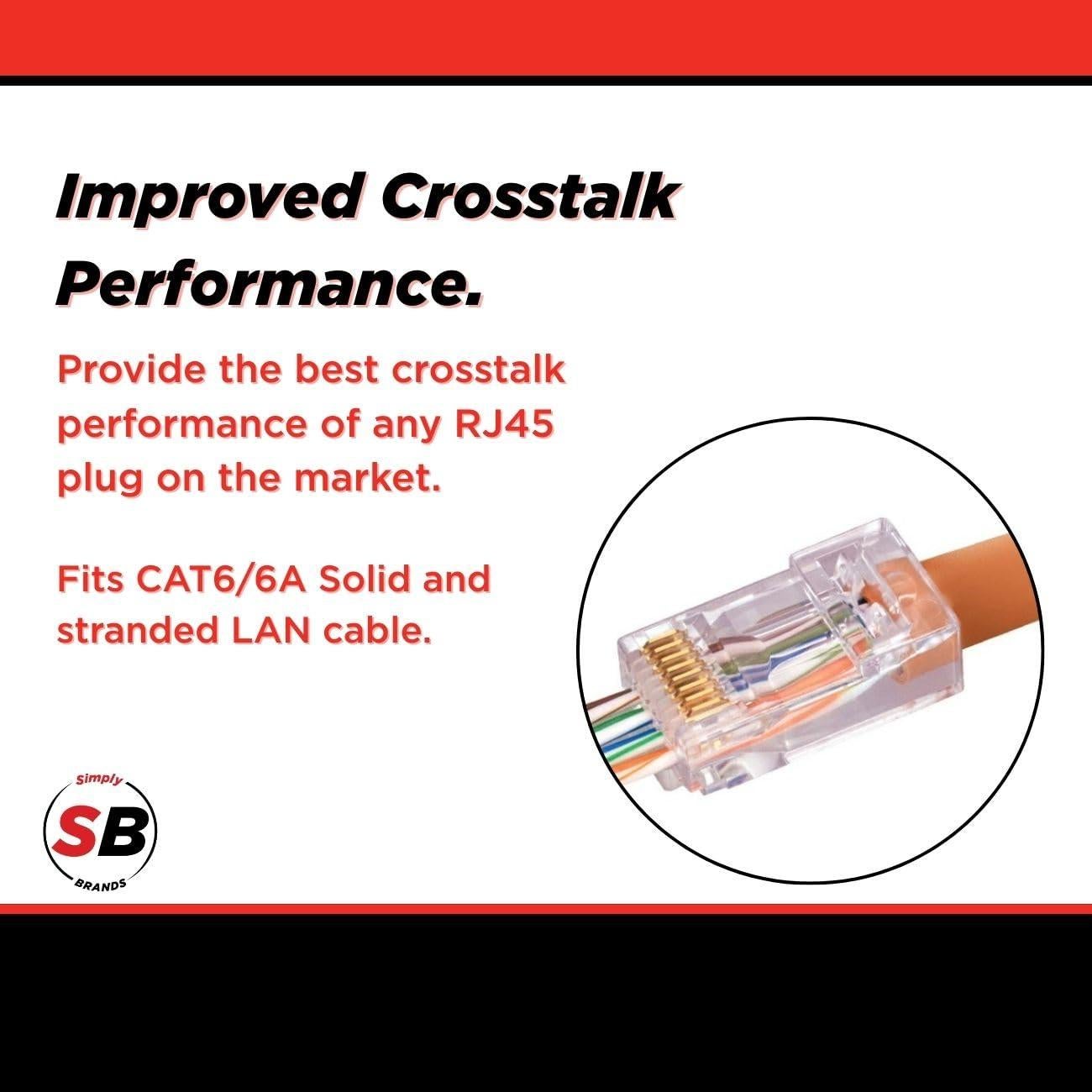 Improved Crosstalk Performance.

Provide the best crosstalk performance of any RJ45 plug on the market.

Fits CAT6/6A Solid and stranded LAN cable.

Simply
SB
BRANDS